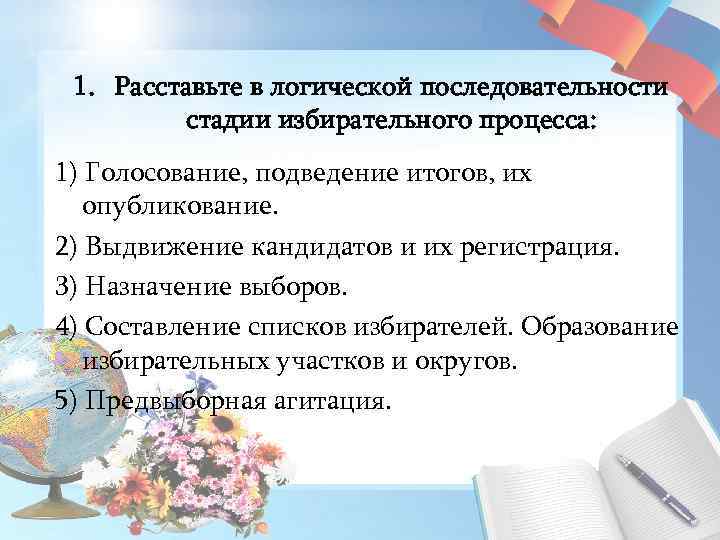 1. Расставьте в логической последовательности стадии избирательного процесса:

1) Голосование, подведение итогов, их опубликование.

2) Выдвижение кандидатов и их регистрация.

3) Назначение выборов.

4) Составление списков избирателей. Образование избирательных участков и округов.

5) Предвыборная агитация.